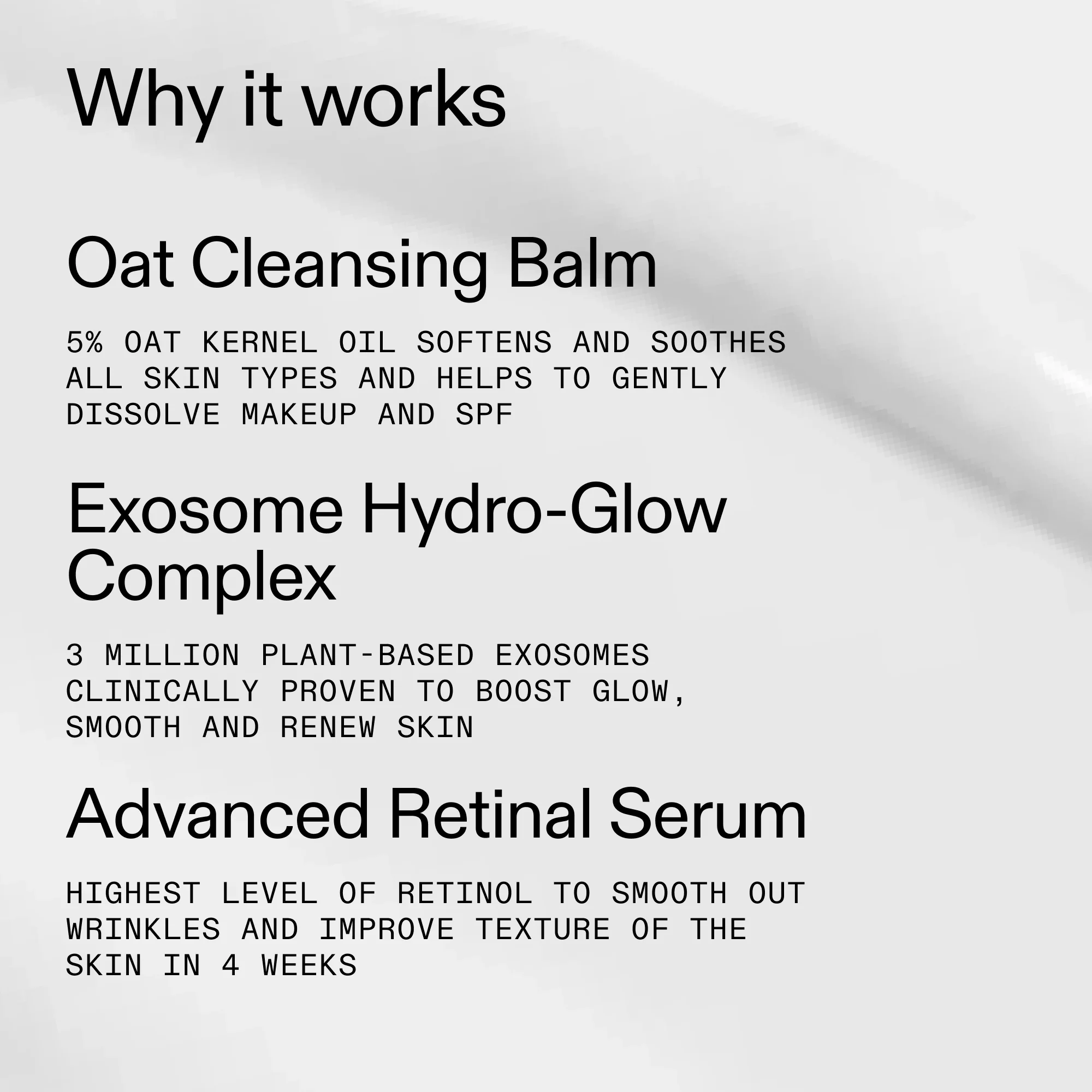 Why it works

Oat Cleansing Balm

5% OAT KERNEL OIL SOFTENS AND SOOTHES ALL SKIN TYPES AND HELPS TO GENTLY DISSOLVE MAKEUP AND SPF

Exosome Hydro-Glow Complex

3 MILLION PLANT-BASED EXOSOMES CLINICALLY PROVEN TO BOOST GLOW, SMOOTH AND RENEW SKIN

Advanced Retinal Serum

HIGHEST LEVEL OF RETINOL TO SMOOTH OUT WRINKLES AND IMPROVE TEXTURE OF THE SKIN IN 4 WEEKS